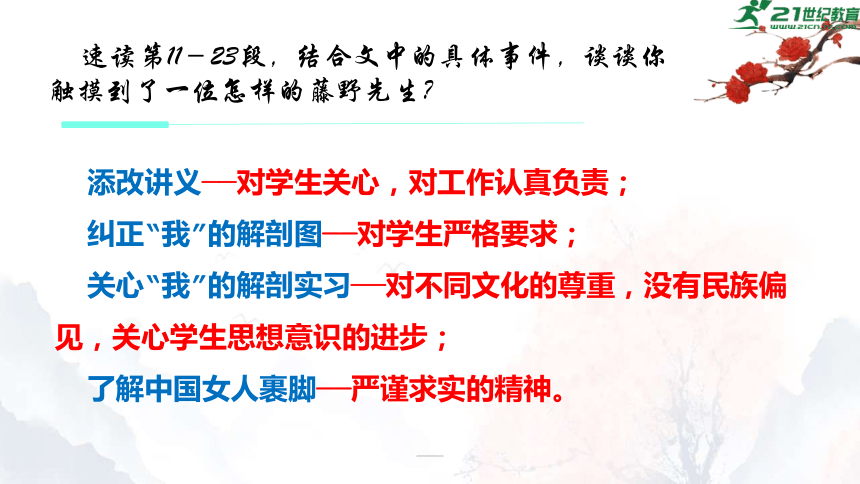 21世纪教育
www.21cnjy.com

速读第11－23段，结合文中的具体事件，谈谈你触摸到了一位怎样的藤野先生？

添改讲义—对学生关心，对工作认真负责；

纠正“我”的解剖图—对学生严格要求；

关心“我”的解剖实习—对不同文化的尊重，没有民族偏见，关心学生思想意识的进步；

了解中国女人裹脚—严谨求实的精神。